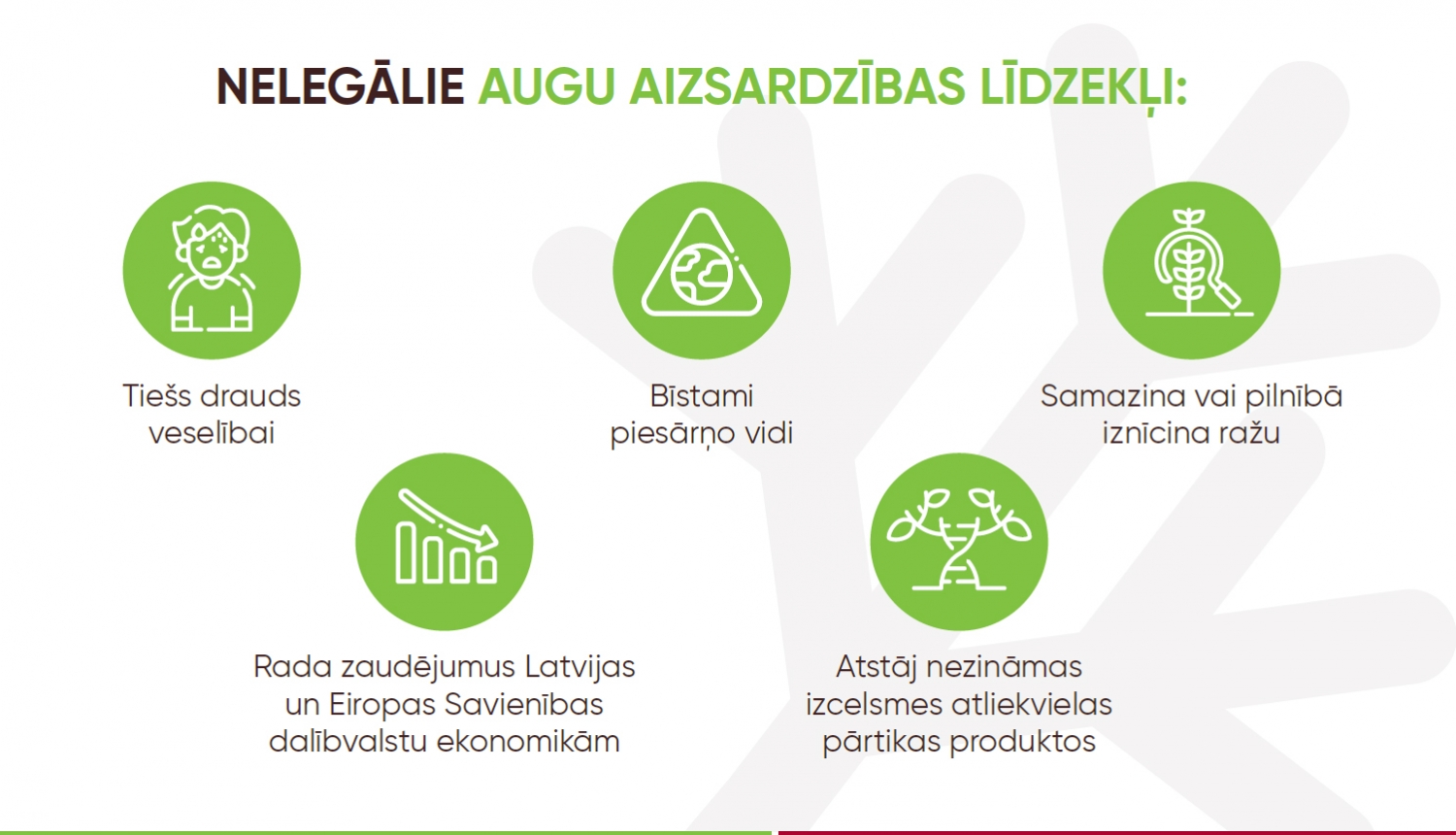 NELEGĀLIE AUGU AIZSARDZĪBAS LĪDZEKĻI:

Tiešs drauds veselībai

Bīstami piesārņo vidi

Samazina vai pilnībā iznīcina ražu

Rada zaudējumus Latvijas un Eiropas Savienības dalībvalstu ekonomikām

Atstāj nezināmas izcelsmes atliekvielas pārtikas produktos